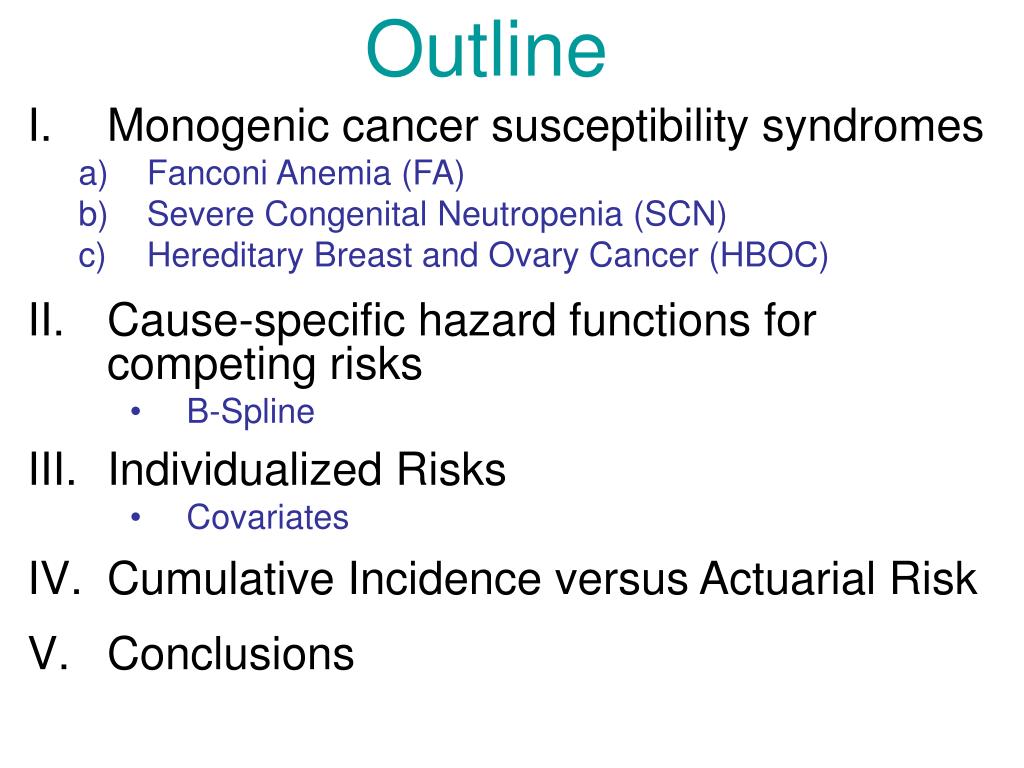 Outline

I. Monogenic cancer susceptibility syndromes
a) Fanconi Anemia (FA)
b) Severe Congenital Neutropenia (SCN)
c) Hereditary Breast and Ovary Cancer (HBOC)

II. Cause-specific hazard functions for competing risks
• B-Spline

III. Individualized Risks
• Covariates

IV. Cumulative Incidence versus Actuarial Risk

V. Conclusions